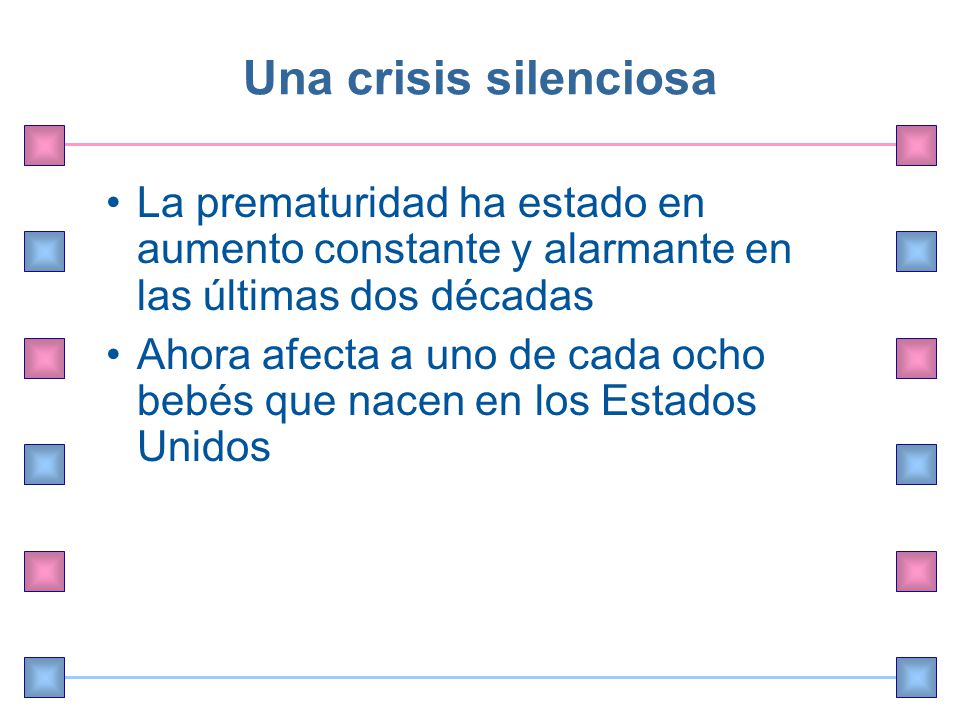 Una crisis silenciosa

• La prematuridad ha estado en aumento constante y alarmante en las últimas dos décadas

• Ahora afecta a uno de cada ocho bebés que nacen en los Estados Unidos